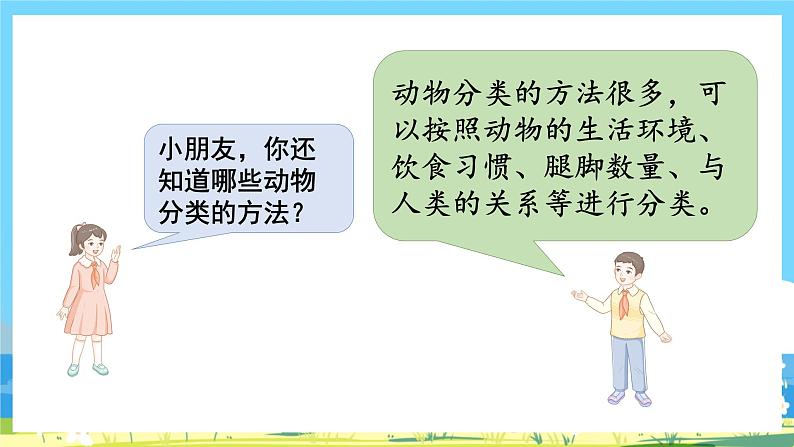 小朋友，你还知道哪些动物分类的方法？

动物分类的方法很多，可以按照动物的生活环境、饮食习惯、腿脚数量、与人类的关系等进行分类。